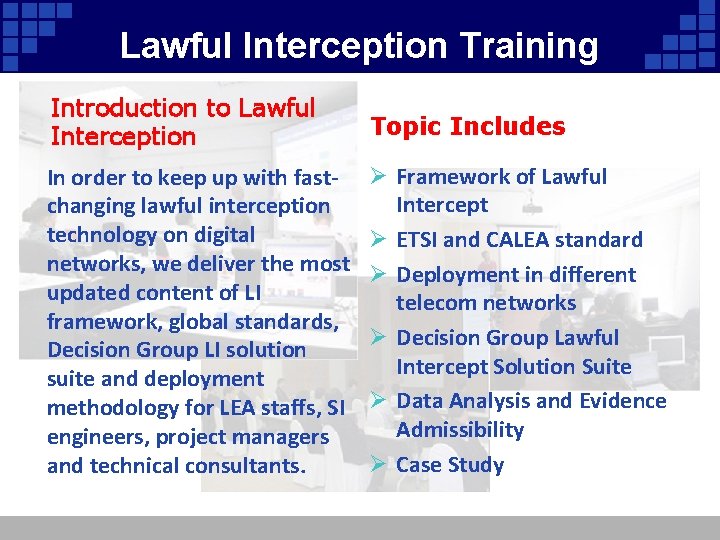 Lawful Interception Training

Introduction to Lawful Interception

In order to keep up with fast-changing lawful interception technology on digital networks, we deliver the most updated content of LI framework, global standards, Decision Group LI solution suite and deployment methodology for LEA staffs, SI engineers, project managers and technical consultants.

Topic Includes

➢ Framework of Lawful Intercept
➢ ETSI and CALEA standard
➢ Deployment in different telecom networks
➢ Decision Group Lawful Intercept Solution Suite
➢ Data Analysis and Evidence Admissibility
➢ Case Study